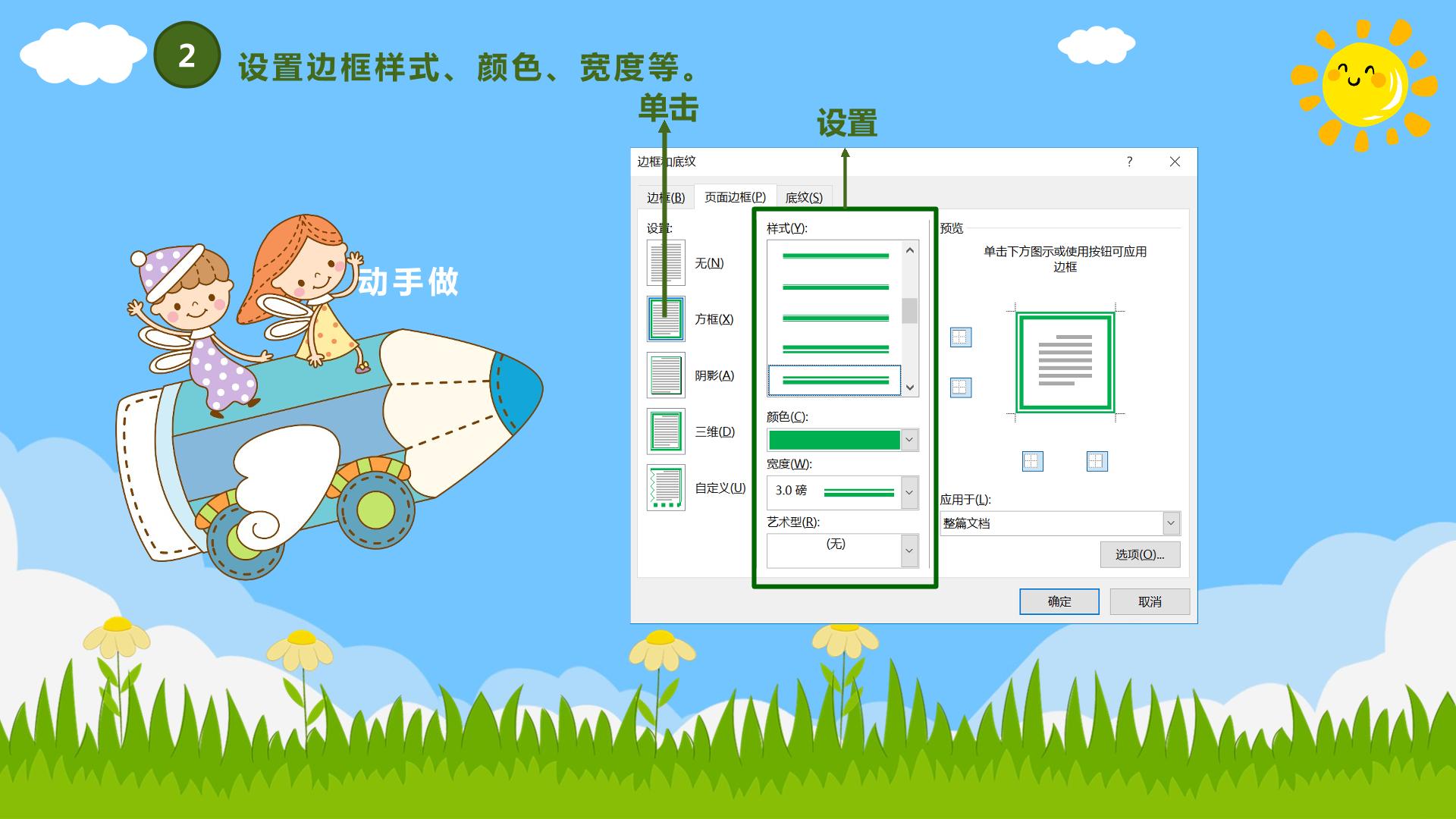 2 设置边框样式、颜色、宽度等。

单击

设置

动手做

边框和底纹

?

边框(B) 页面边框(P) 底纹(S)

设置:

无(N)

方框(X)

阴影(A)

三维(D)

自定义(U)

样式(Y):

颜色(C):

宽度(W):

3.0 磅

艺术型(R):

(无)

预览

单击下方图示或使用按钮可应用边框

应用于(L):

整篇文档

选项(O)...

确定

取消